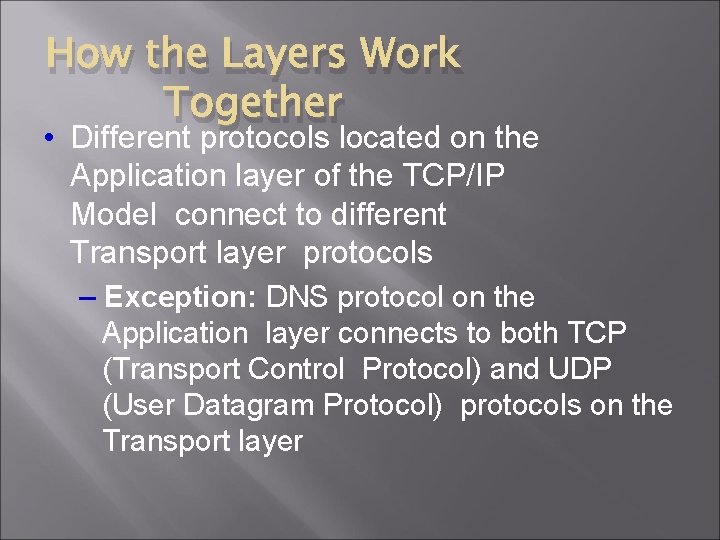 How the Layers Work Together

• Different protocols located on the Application layer of the TCP/IP Model connect to different Transport layer protocols

– Exception: DNS protocol on the Application layer connects to both TCP (Transport Control Protocol) and UDP (User Datagram Protocol) protocols on the Transport layer